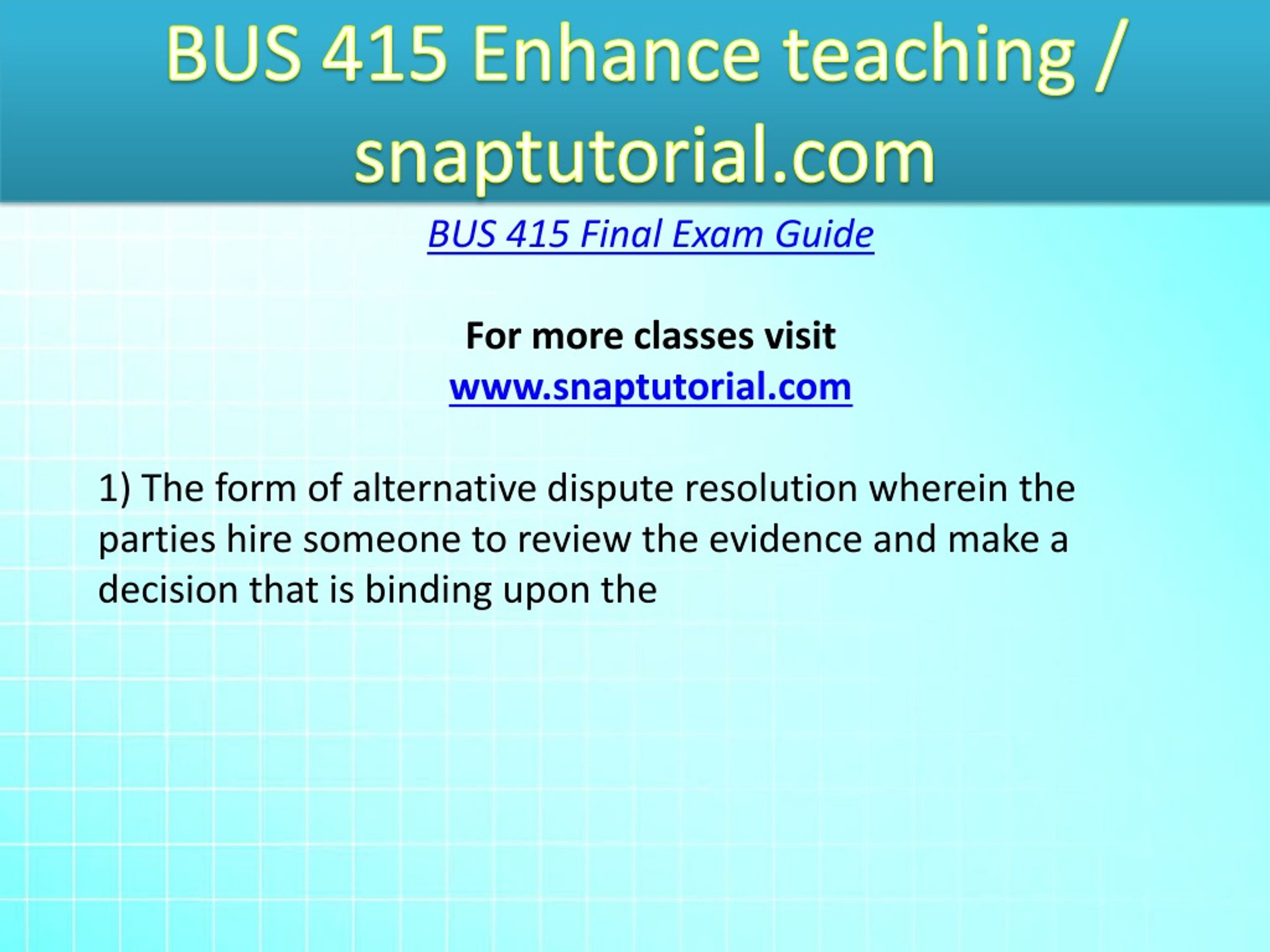 BUS 415 Enhance teaching / snaptutorial.com

BUS 415 Final Exam Guide

For more classes visit
www.snaptutorial.com

1) The form of alternative dispute resolution wherein the parties hire someone to review the evidence and make a decision that is binding upon the